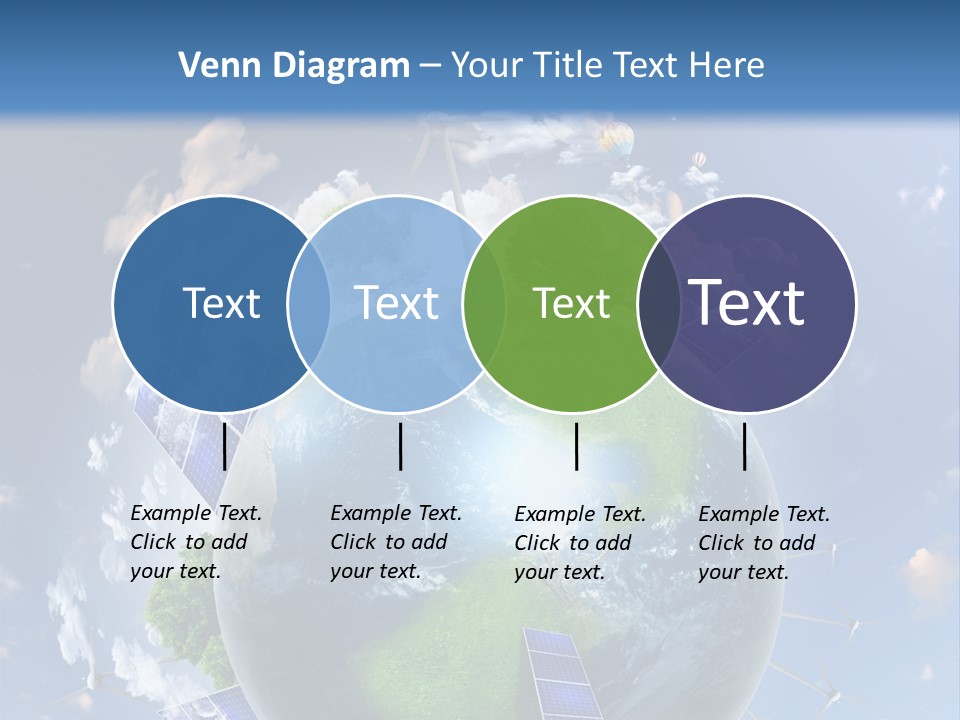 Venn Diagram – Your Title Text Here

Text

Text

Text

Text

Example Text. Click to add your text.

Example Text. Click to add your text.

Example Text. Click to add your text.

Example Text. Click to add your text.